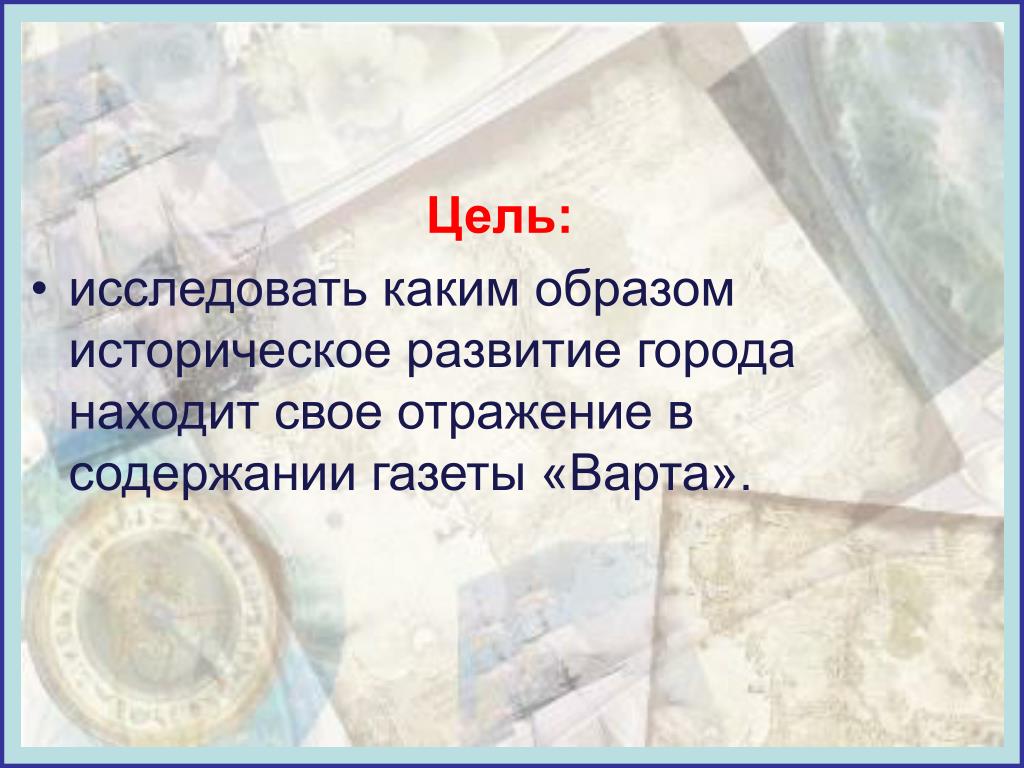 Цель:

• исследовать каким образом историческое развитие города находит свое отражение в содержании газеты «Варта».